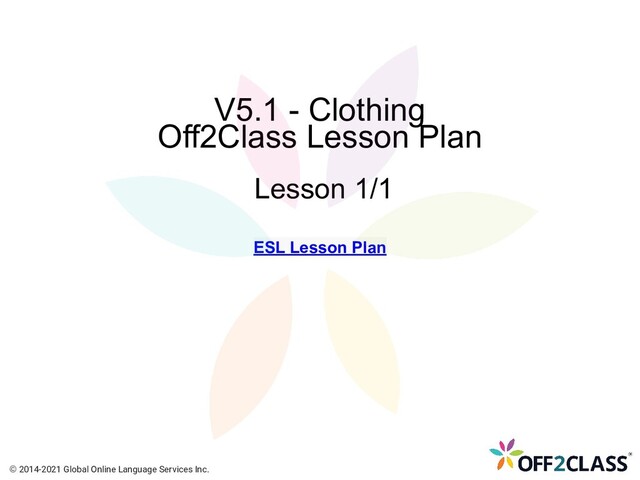 V5.1 - Clothing
Off2Class Lesson Plan

Lesson 1/1

ESL Lesson Plan

© 2014-2021 Global Online Language Services Inc.

OFF2CLASS